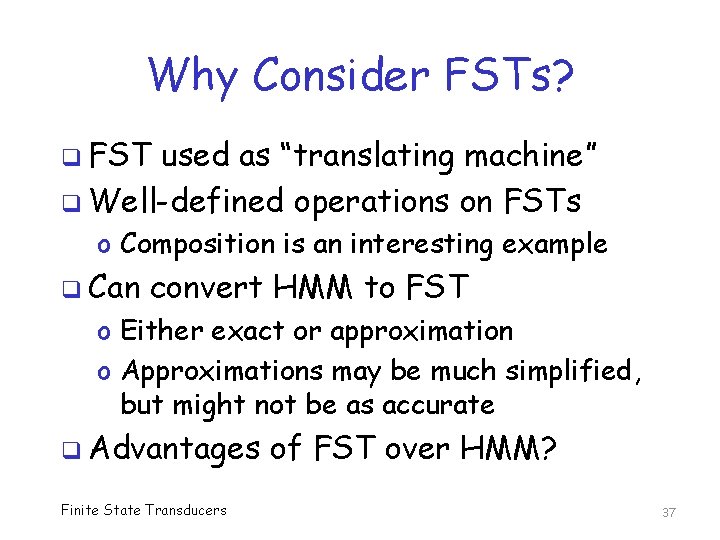 Why Consider FSTs?

❑ FST used as “translating machine”

❑ Well-defined operations on FSTs

o Composition is an interesting example

❑ Can convert HMM to FST

o Either exact or approximation

o Approximations may be much simplified, but might not be as accurate

❑ Advantages of FST over HMM?

Finite State Transducers

37